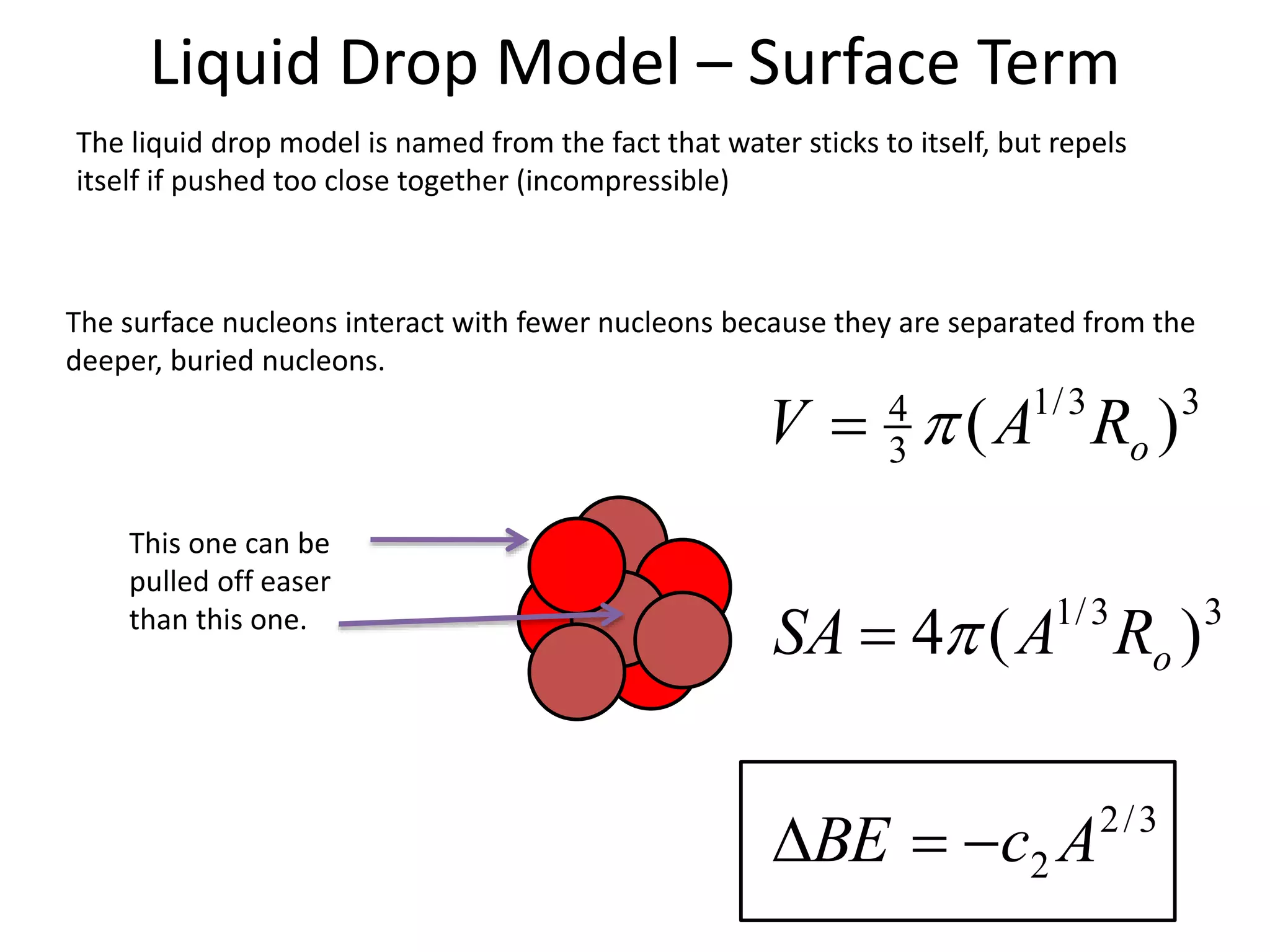 Liquid Drop Model – Surface Term

The liquid drop model is named from the fact that water sticks to itself, but repels itself if pushed too close together (incompressible)

The surface nucleons interact with fewer nucleons because they are separated from the deeper, buried nucleons.

$V = \frac{4}{3}\pi(A^{1/3}R_o)^3$

This one can be pulled off easer than this one.

$SA = 4\pi(A^{1/3}R_o)^3$

$\Delta BE = -c_2 A^{2/3}$